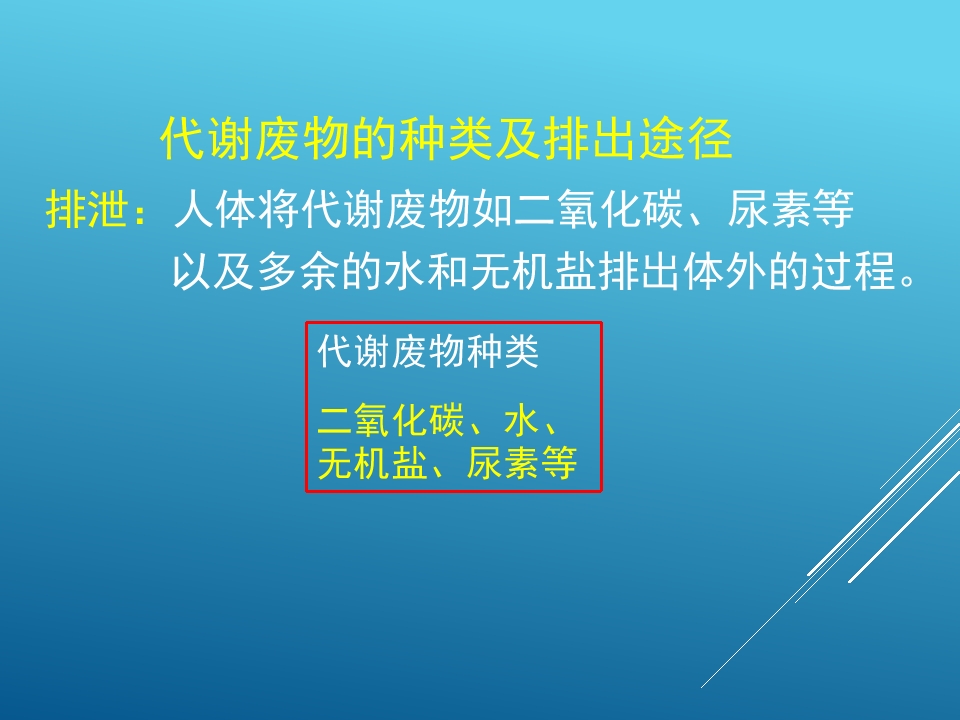 代谢废物的种类及排出途径

排泄：人体将代谢废物如二氧化碳、尿素等以及多余的水和无机盐排出体外的过程。

代谢废物种类

二氧化碳、水、无机盐、尿素等